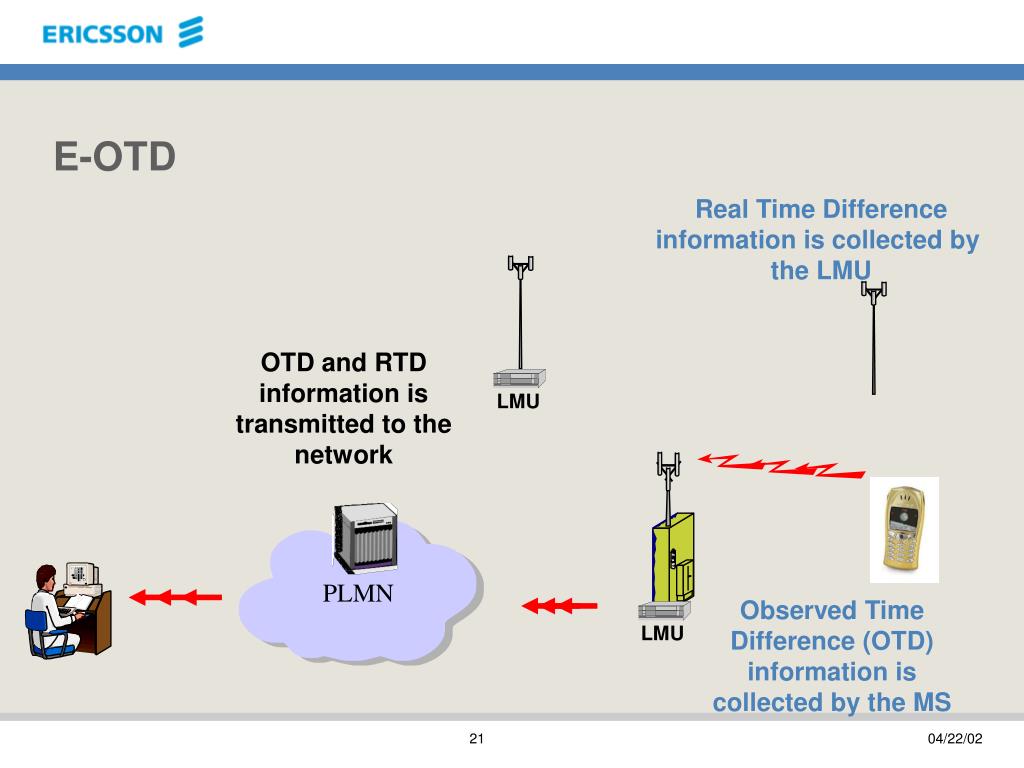 ERICSSON

E-OTD

Real Time Difference information is collected by the LMU

OTD and RTD information is transmitted to the network

LMU

PLMN

LMU

Observed Time Difference (OTD) information is collected by the MS

21

04/22/02